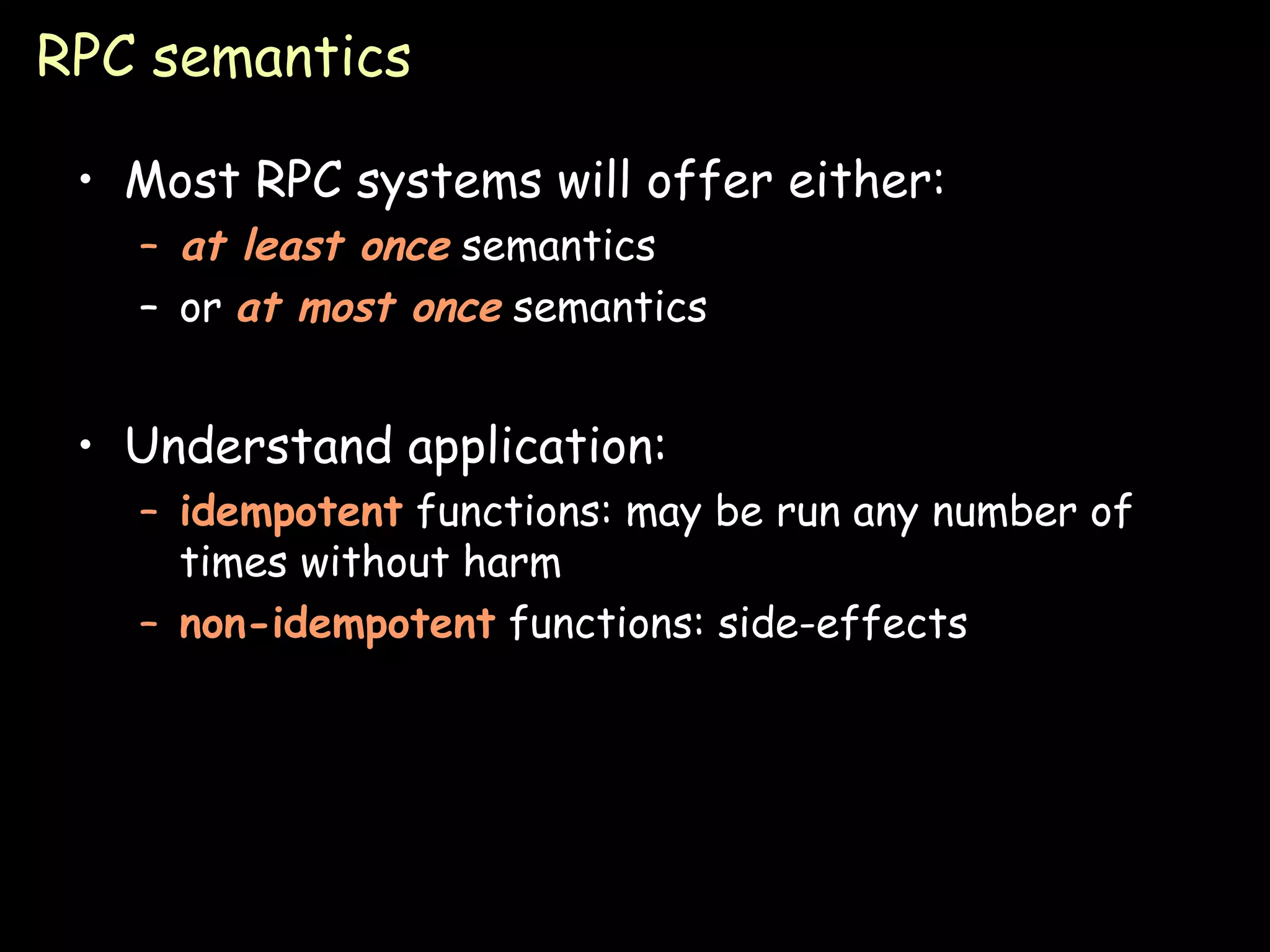 RPC semantics

• Most RPC systems will offer either:
  – at least once semantics
  – or at most once semantics

• Understand application:
  – idempotent functions: may be run any number of times without harm
  – non-idempotent functions: side-effects